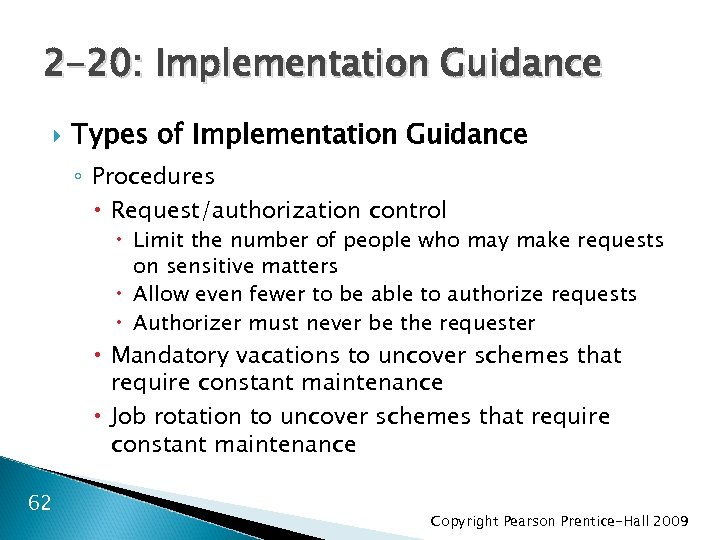 2-20: Implementation Guidance

Types of Implementation Guidance

Procedures

Request/authorization control

Limit the number of people who may make requests on sensitive matters

Allow even fewer to be able to authorize requests

Authorizer must never be the requester

Mandatory vacations to uncover schemes that require constant maintenance

Job rotation to uncover schemes that require constant maintenance

62

Copyright Pearson Prentice-Hall 2009